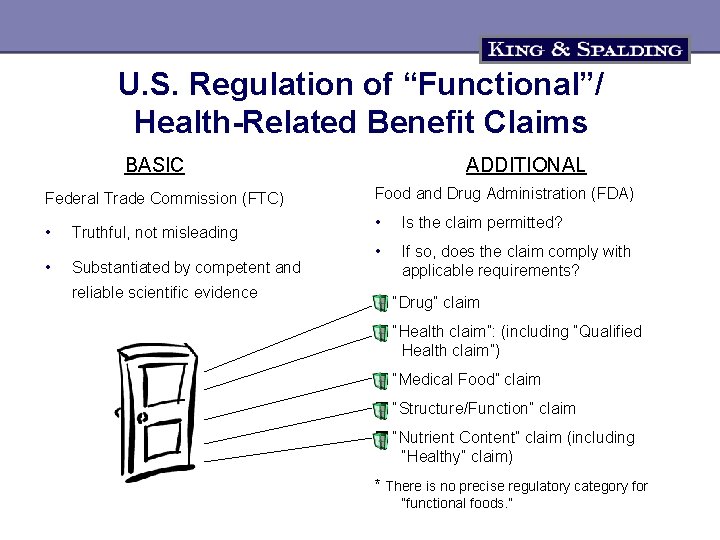 KING & SPALDING

U.S. Regulation of “Functional”/ Health-Related Benefit Claims

BASIC

Federal Trade Commission (FTC)

• Truthful, not misleading

• Substantiated by competent and reliable scientific evidence

ADDITIONAL

Food and Drug Administration (FDA)

• Is the claim permitted?

• If so, does the claim comply with applicable requirements?

"Drug" claim

"Health claim": (including "Qualified Health claim")

"Medical Food" claim

"Structure/Function" claim

"Nutrient Content" claim (including "Healthy" claim)

* There is no precise regulatory category for "functional foods."